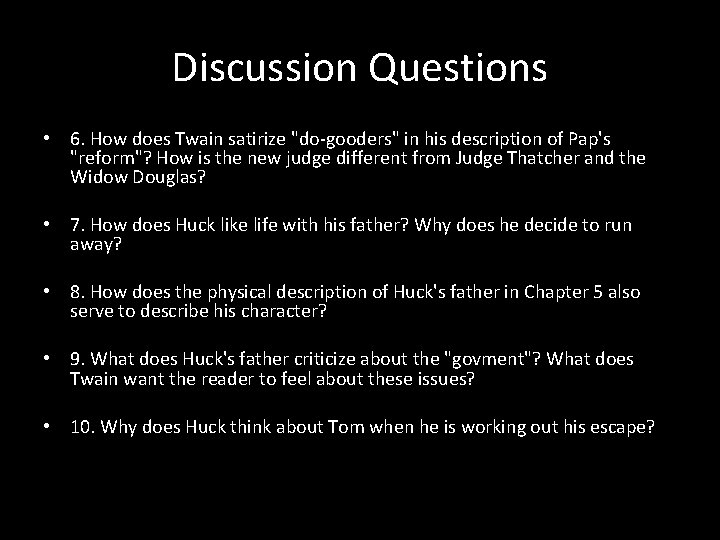 Discussion Questions

• 6. How does Twain satirize "do-gooders" in his description of Pap's "reform"? How is the new judge different from Judge Thatcher and the Widow Douglas?

• 7. How does Huck like life with his father? Why does he decide to run away?

• 8. How does the physical description of Huck's father in Chapter 5 also serve to describe his character?

• 9. What does Huck's father criticize about the "govment"? What does Twain want the reader to feel about these issues?

• 10. Why does Huck think about Tom when he is working out his escape?